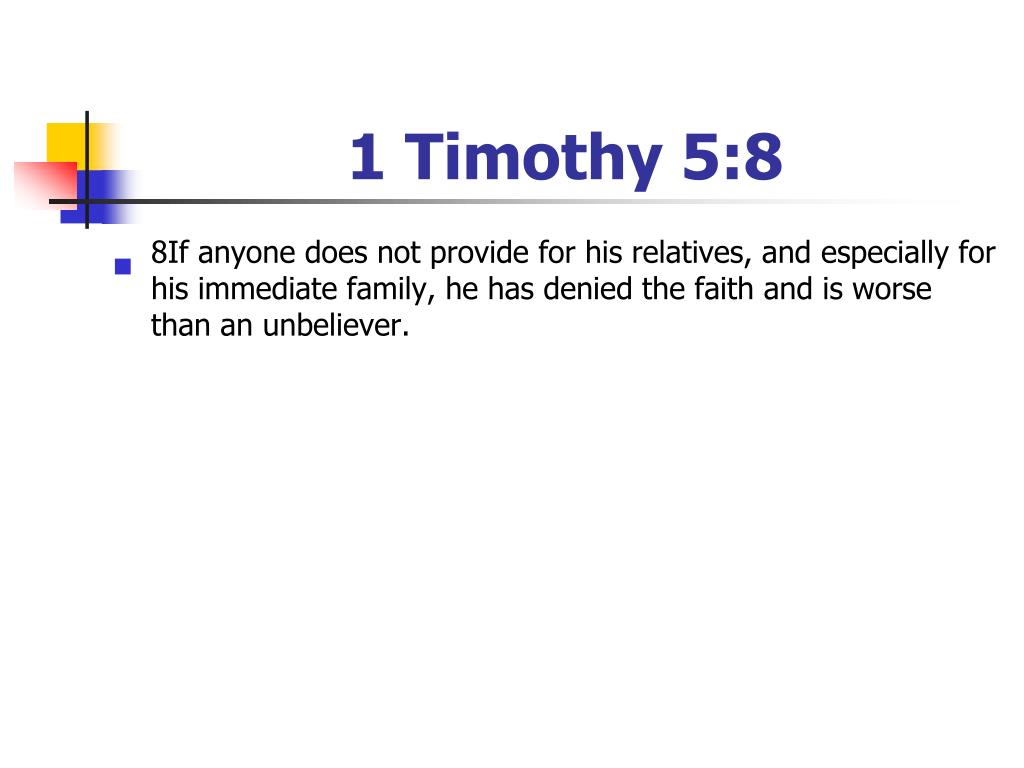 1 Timothy 5:8

8If anyone does not provide for his relatives, and especially for his immediate family, he has denied the faith and is worse than an unbeliever.